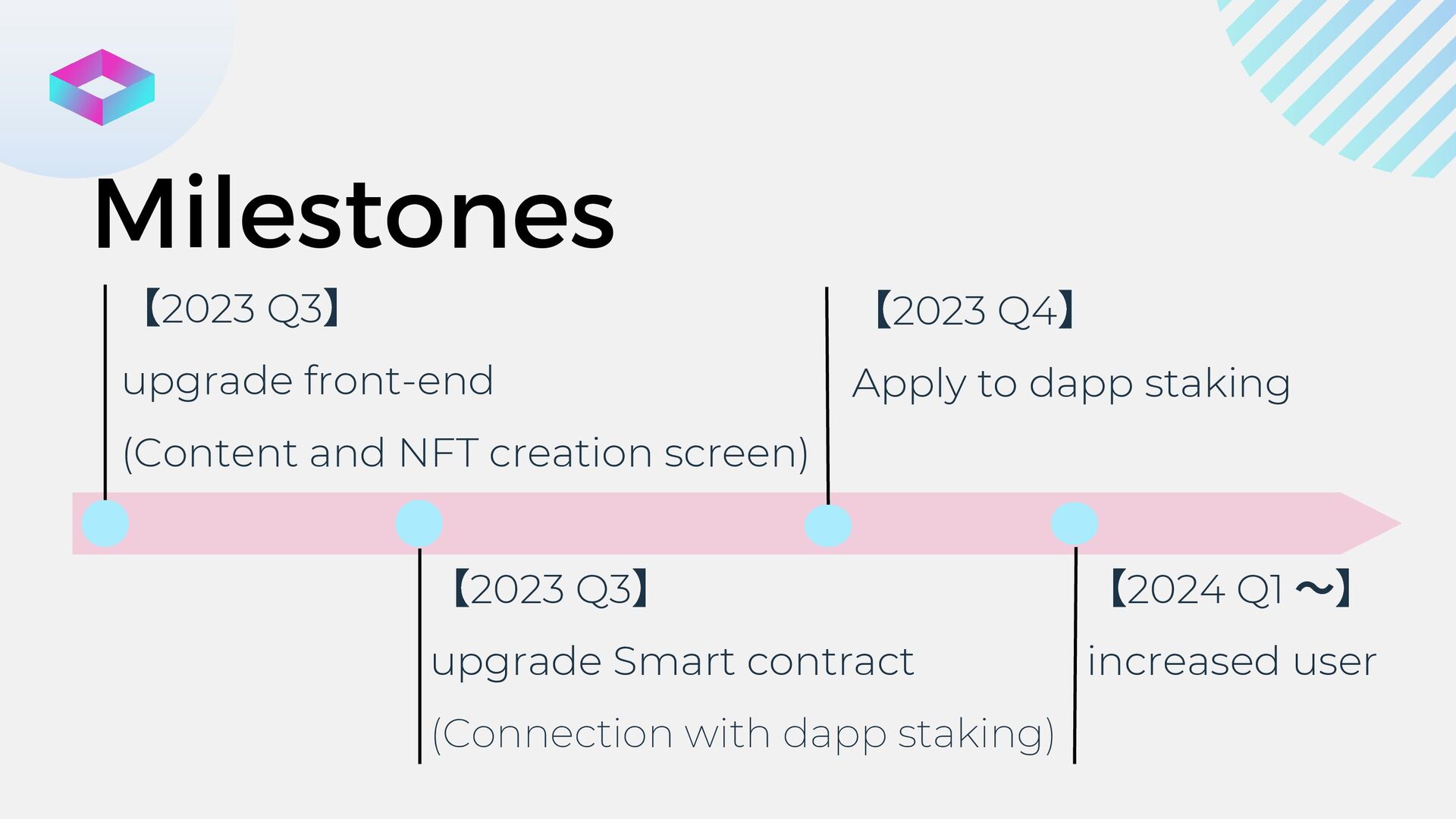 Milestones

【2023 Q3】
upgrade front-end
(Content and NFT creation screen)

【2023 Q4】
Apply to dapp staking

【2023 Q3】
upgrade Smart contract
(Connection with dapp staking)

【2024 Q1 ～】
increased user